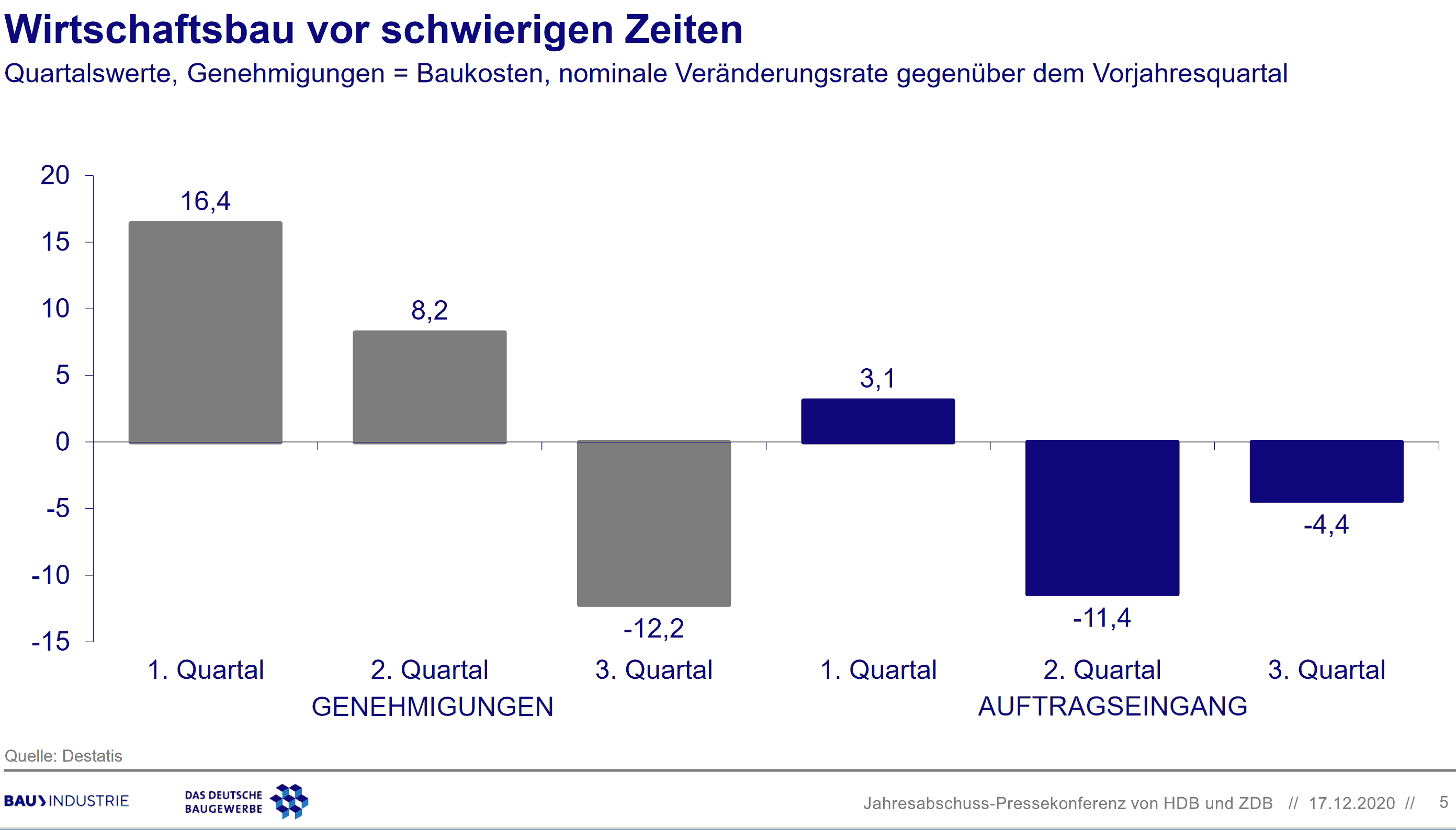 Wirtschaftsbau vor schwierigen Zeiten

Quartalswerte, Genehmigungen = Baukosten, nominale Veränderungsrate gegenüber dem Vorjahresquartal

20
15
10
5
0
-5
-10
-15

16,4
8,2
-12,2
3,1
-11,4
-4,4

1. Quartal
2. Quartal
3. Quartal
1. Quartal
2. Quartal
3. Quartal

GENEHMIGUNGEN
AUFTRAGSEINGANG

Quelle: Destatis

BAU INDUSTRIE
DAS DEUTSCHE BAUGEWERBE

Jahresabschuss-Pressekonferenz von HDB und ZDB // 17.12.2020 // 5